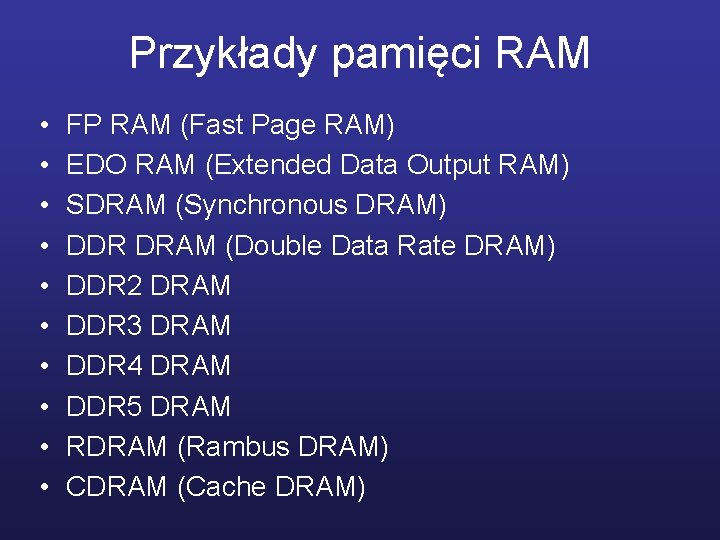 Przykłady pamięci RAM

• FP RAM (Fast Page RAM)
• EDO RAM (Extended Data Output RAM)
• SDRAM (Synchronous DRAM)
• DDR DRAM (Double Data Rate DRAM)
• DDR2 DRAM
• DDR3 DRAM
• DDR4 DRAM
• DDR5 DRAM
• RDRAM (Rambus DRAM)
• CDRAM (Cache DRAM)